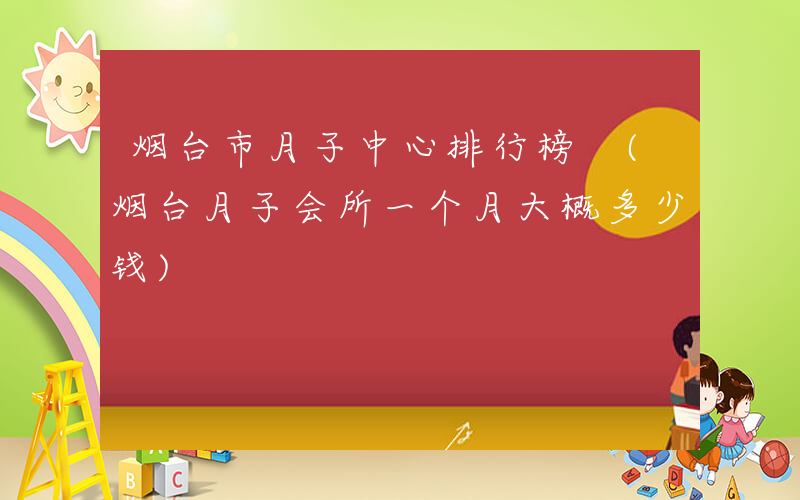 烟台市月子中心排行榜 （烟台月子会所一个月大概多少钱）

A
B C